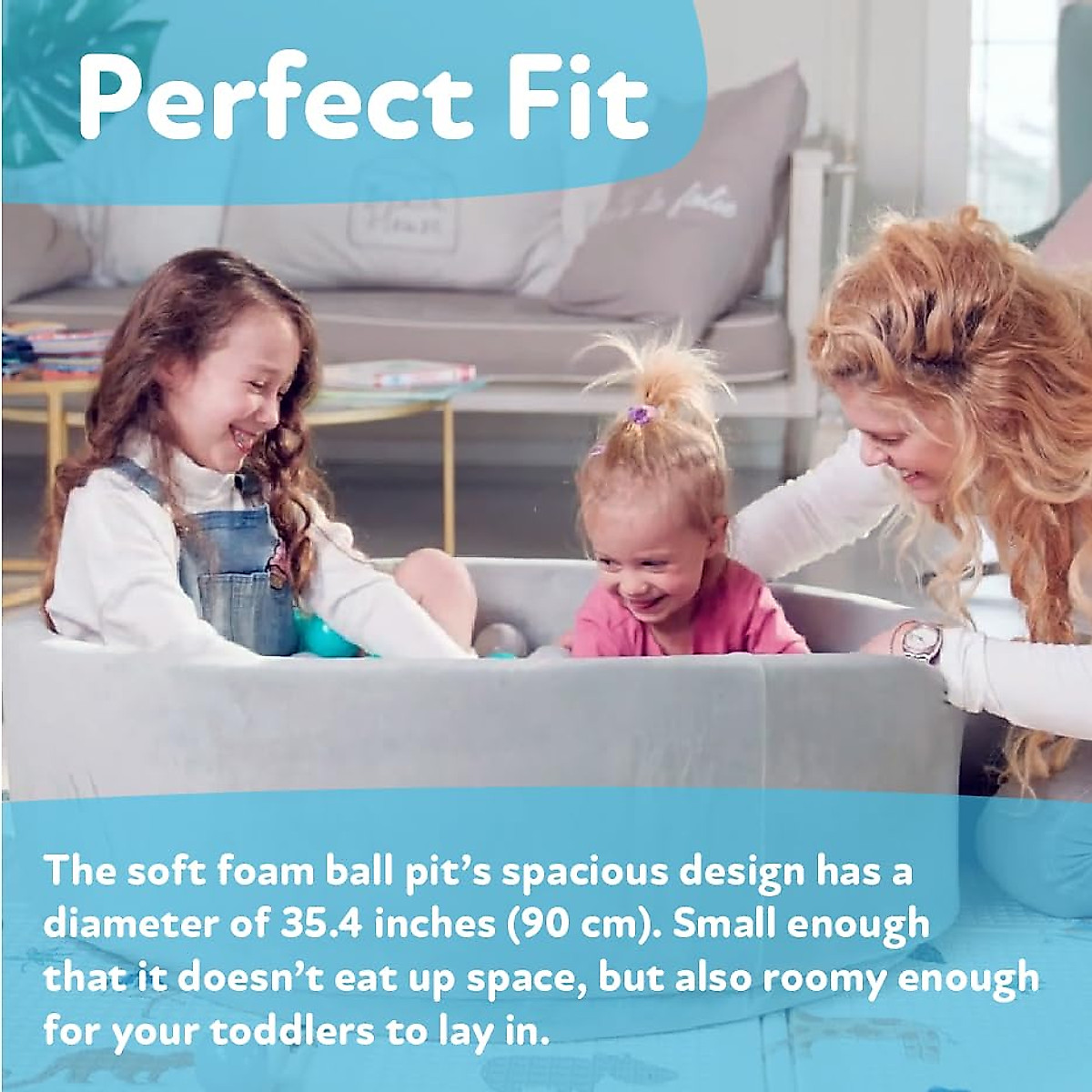 Perfect Fit

The soft foam ball pit's spacious design has a diameter of 35.4 inches (90 cm). Small enough that it doesn't eat up space, but also roomy enough for your toddlers to lay in.